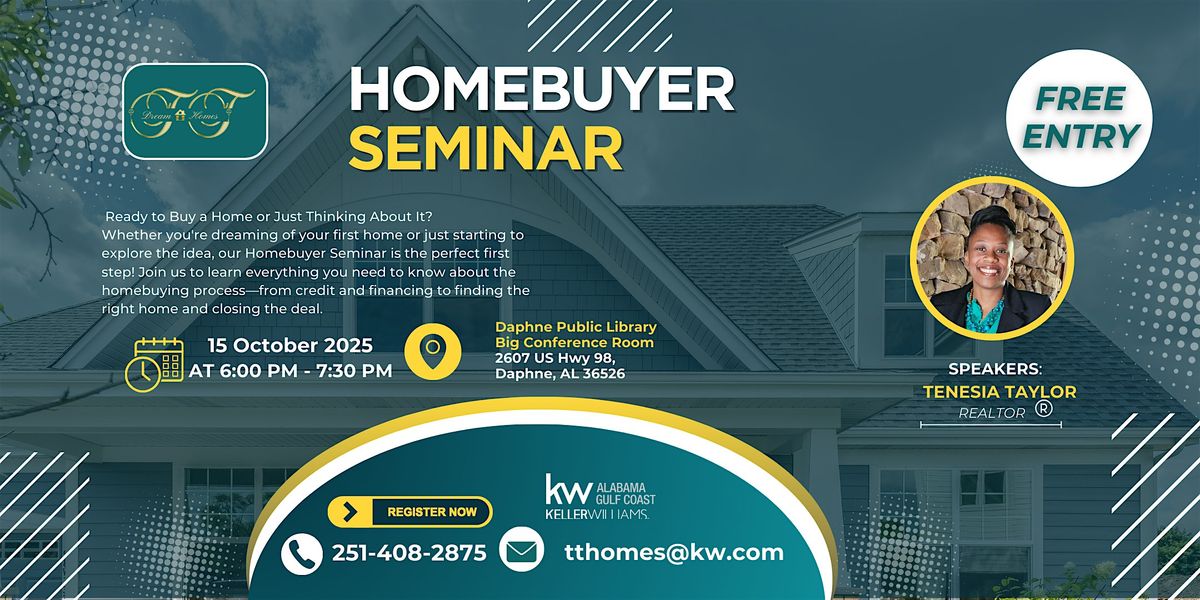 TT Dream Homes

HOMEBUYER SEMINAR

FREE ENTRY

Ready to Buy a Home or Just Thinking About It? Whether you're dreaming of your first home or just starting to explore the idea, our Homebuyer Seminar is the perfect first step! Join us to learn everything you need to know about the homebuying process—from credit and financing to finding the right home and closing the deal.

15 October 2025
AT 6:00 PM - 7:30 PM

Daphne Public Library
Big Conference Room
2607 US Hwy 98,
Daphne, AL 36526

SPEAKERS:
TENESIA TAYLOR
REALTOR ®

REGISTER NOW

kw ALABAMA GULF COAST
KELLERWILLIAMS.

251-408-2875

tthomes@kw.com